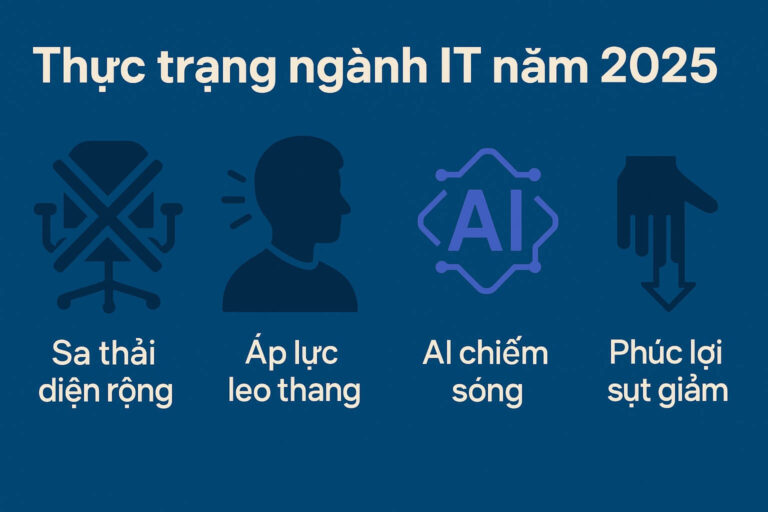 Thực trạng ngành IT năm 2025

Sa thải diện rộng

Áp lực leo thang

AI

AI chiếm sóng

Phúc lợi sụt giảm